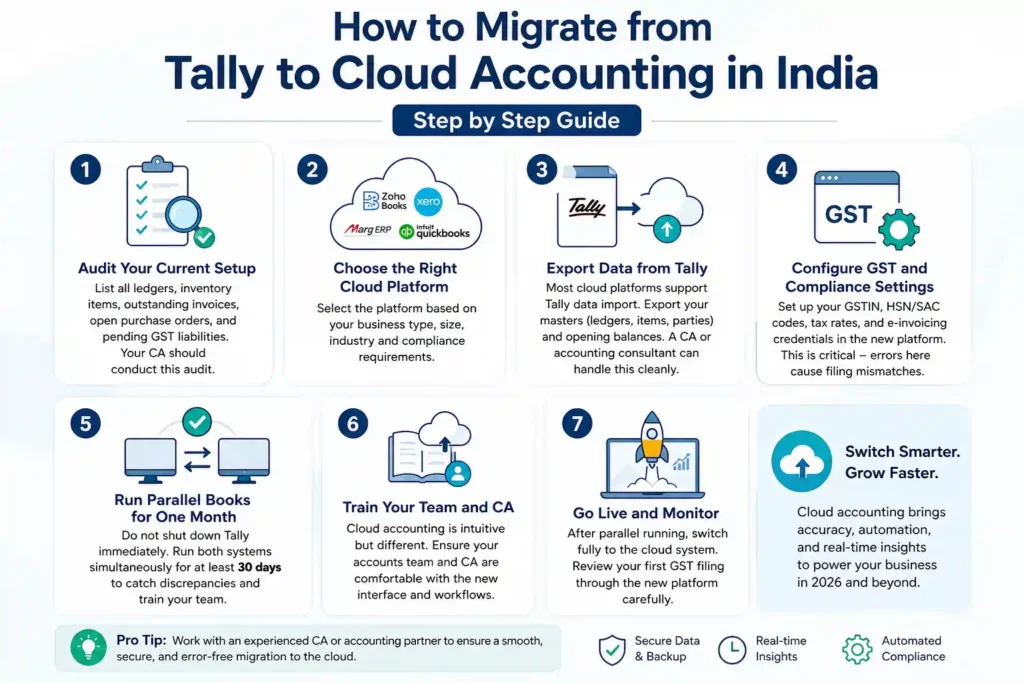 How to Migrate from Tally to Cloud Accounting in India

Step by Step Guide

1
Audit Your Current Setup
List all ledgers, inventory items, outstanding invoices, open purchase orders, and pending GST liabilities. Your CA should conduct this audit.

2
Zoho Books
xero
Marg ERP
intuit quickbooks
Choose the Right Cloud Platform
Select the platform based on your business type, size, industry and compliance requirements.

3
Tally
Export Data from Tally
Most cloud platforms support Tally data import. Export your masters (ledgers, items, parties) and opening balances. A CA or accounting consultant can handle this cleanly.

4
GST
Configure GST and Compliance Settings
Set up your GSTIN, HSN/SAC codes, tax rates, and e-invoicing credentials in the new platform. This is critical – errors here cause filing mismatches.

5
Run Parallel Books for One Month
Do not shut down Tally immediately. Run both systems simultaneously for at least 30 days to catch discrepancies and train your team.

6
Train Your Team and CA
Cloud accounting is intuitive but different. Ensure your accounts team and CA are comfortable with the new interface and workflows.

7
Go Live and Monitor
After parallel running, switch fully to the cloud system. Review your first GST filing through the new platform carefully.

Switch Smarter. Grow Faster.
Cloud accounting brings accuracy, automation, and real-time insights to power your business in 2026 and beyond.

Pro Tip: Work with an experienced CA or accounting partner to ensure a smooth, secure, and error-free migration to the cloud.

Secure Data & Backup
Real-time Insights
Automated Compliance